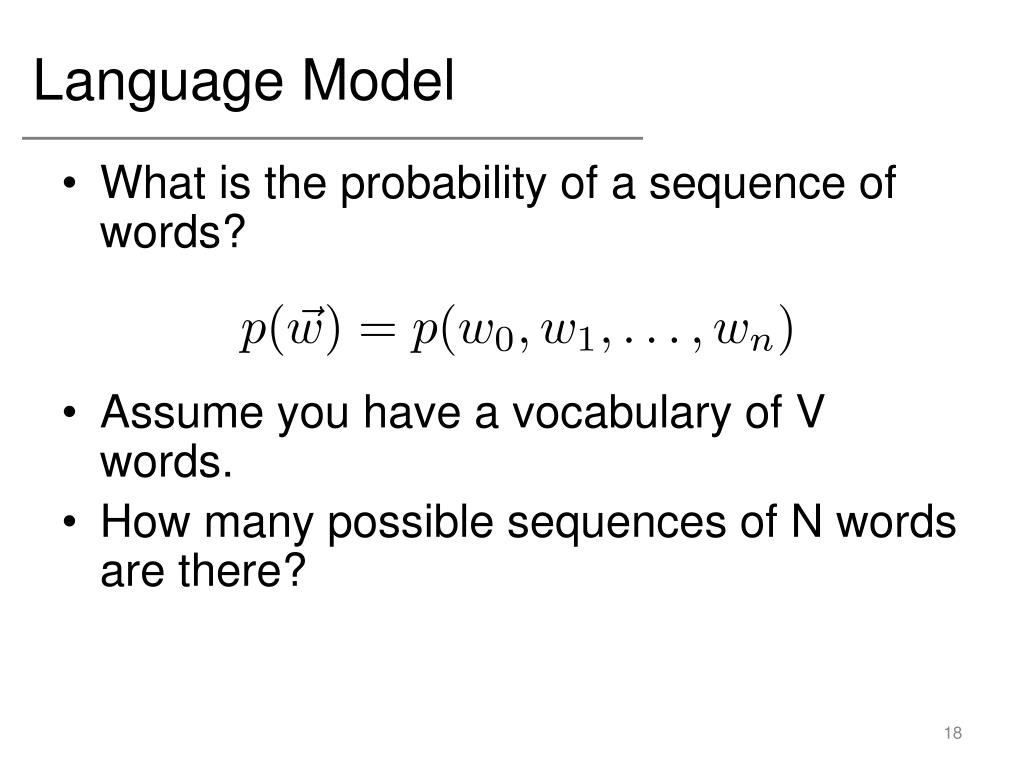 Language Model

• What is the probability of a sequence of words?

$p(\vec{w}) = p(w_0, w_1, \ldots, w_n)$

• Assume you have a vocabulary of V words.
• How many possible sequences of N words are there?

18